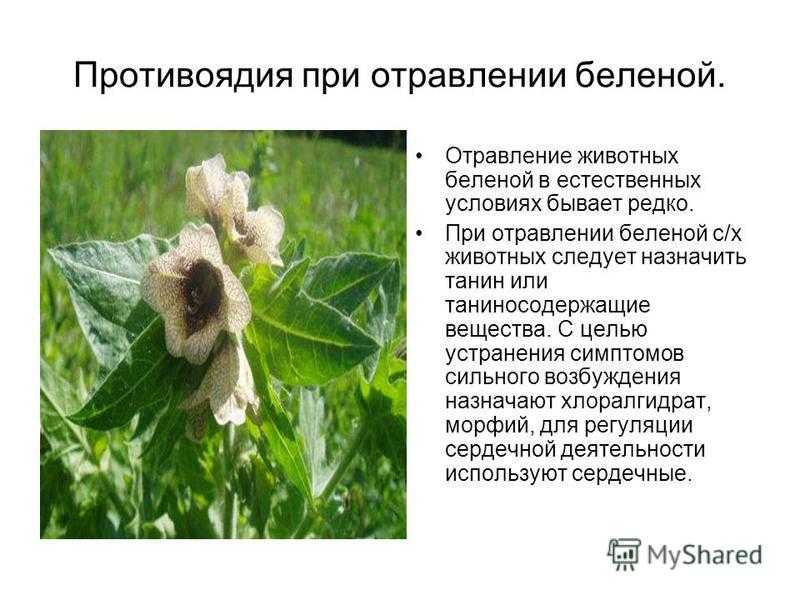 Противоядия при отравлении беленой.

• Отравление животных беленой в естественных условиях бывает редко.

• При отравлении беленой с/х животных следует назначить танин или таниносодержащие вещества. С целью устранения симптомов сильного возбуждения назначают хлоралгидрат, морфий, для регуляции сердечной деятельности используют сердечные.

MyShared